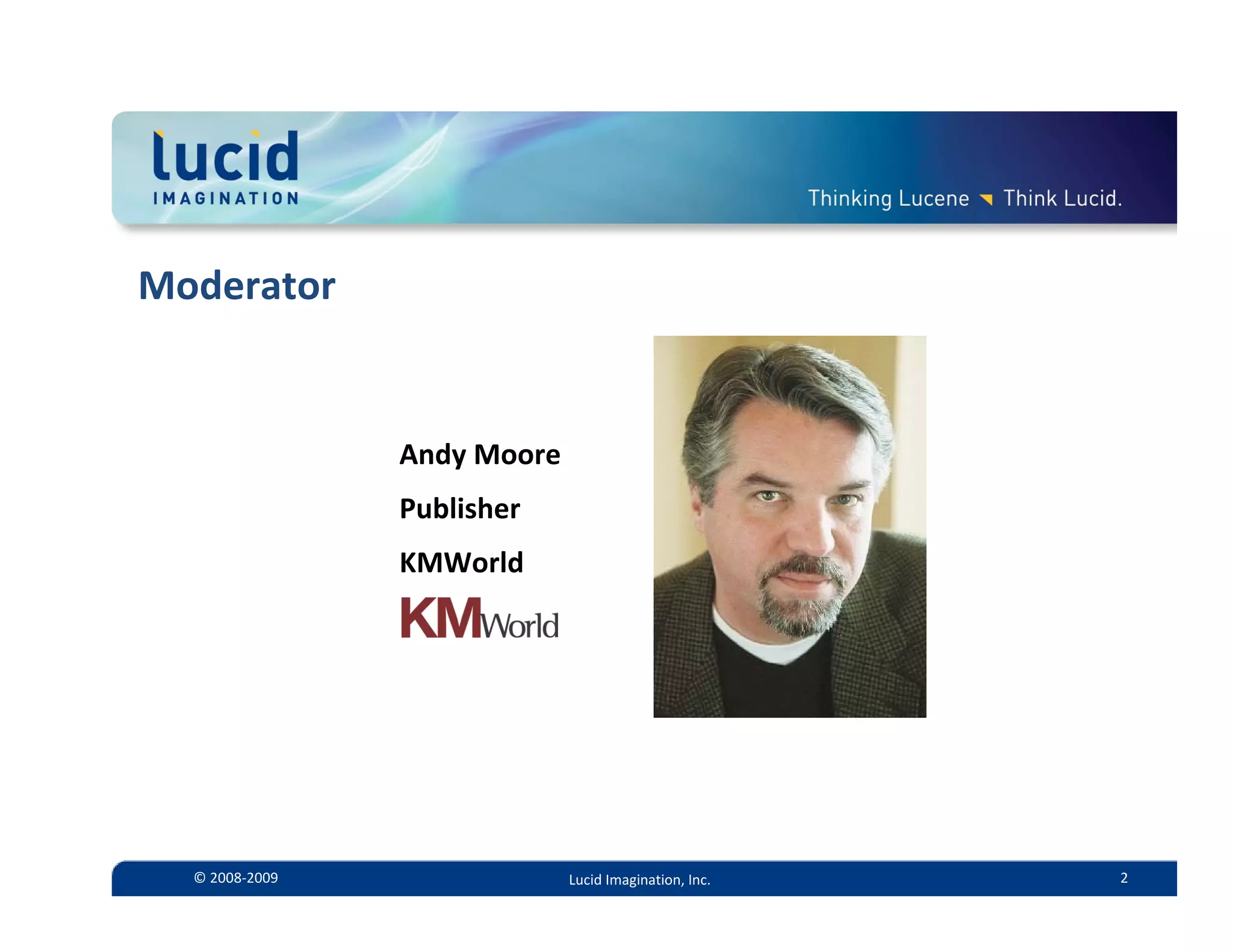 lucid
IMAGINATION

Thinking Lucene Think Lucid.

Moderator

Andy Moore

Publisher

KMWorld

KMWorld

© 2008-2009 Lucid Imagination, Inc. 2